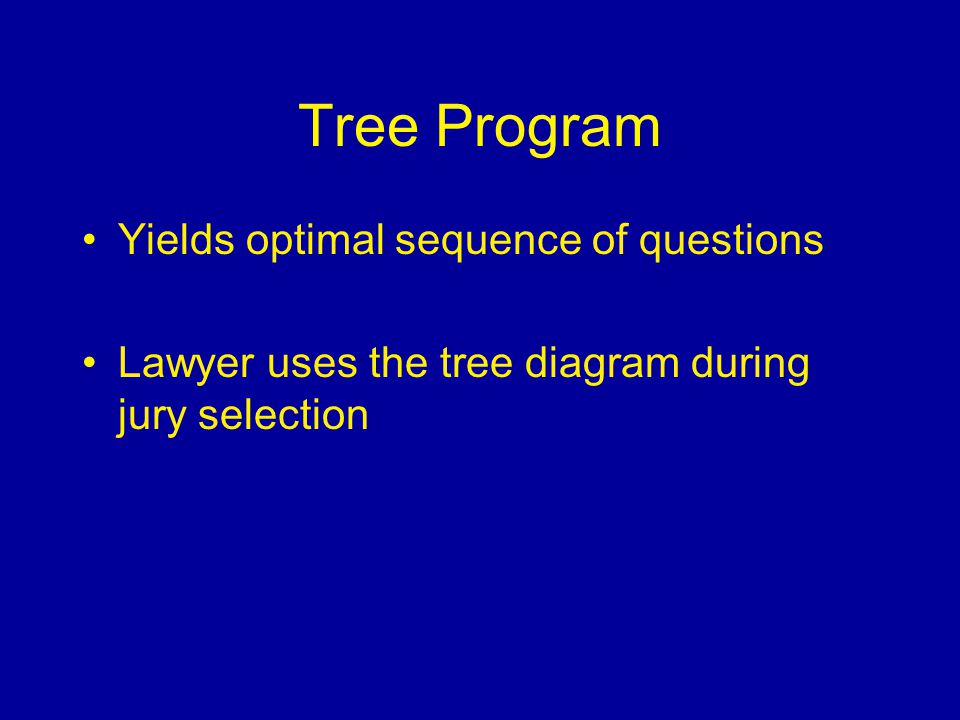 Tree Program

• Yields optimal sequence of questions

• Lawyer uses the tree diagram during jury selection